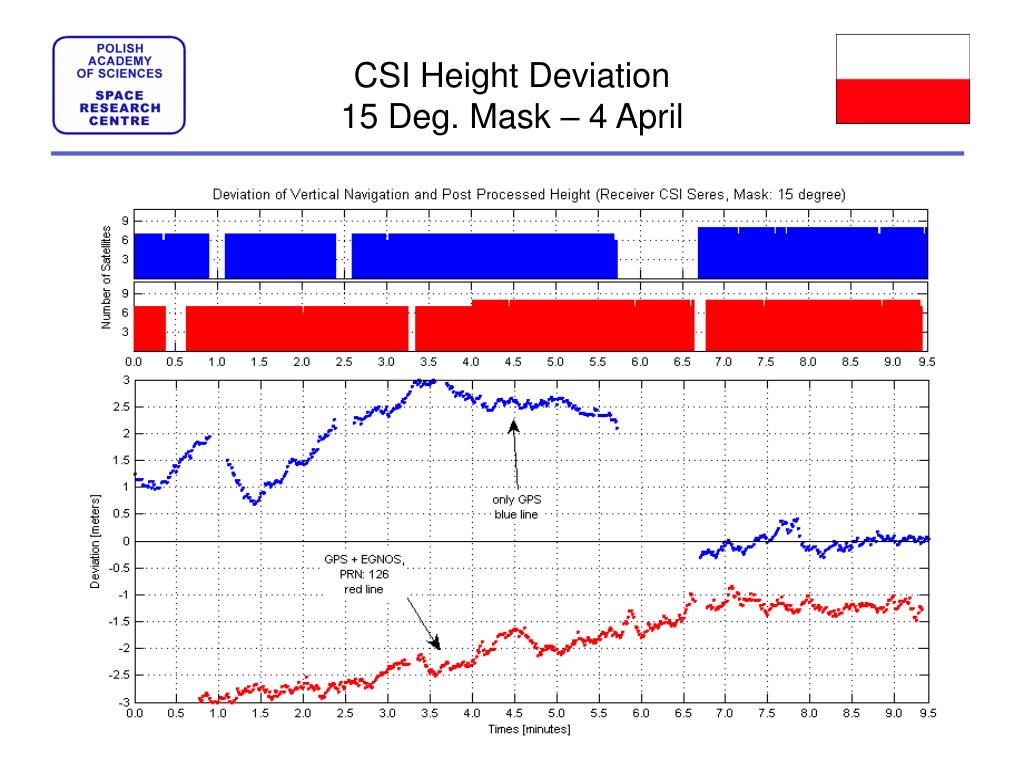 POLISH ACADEMY OF SCIENCES
SPACE RESEARCH CENTRE

CSI Height Deviation
15 Deg. Mask – 4 April

Deviation of Vertical Navigation and Post Processed Height (Receiver CSI Seres, Mask: 15 degree)

Number of Satellites

9
6
3

9
6
3

0.0 0.5 1.0 1.5 2.0 2.5 3.0 3.5 4.0 4.5 5.0 5.5 6.0 6.5 7.0 7.5 8.0 8.5 9.0 9.5

Deviation [meters]

3
2.5
2
1.5
1
0.5
0
-0.5
-1
-1.5
-2
-2.5
-3

only GPS
blue line

GPS + EGNOS,
PRN: 126
red line

0.0 0.5 1.0 1.5 2.0 2.5 3.0 3.5 4.0 4.5 5.0 5.5 6.0 6.5 7.0 7.5 8.0 8.5 9.0 9.5

Times [minutes]